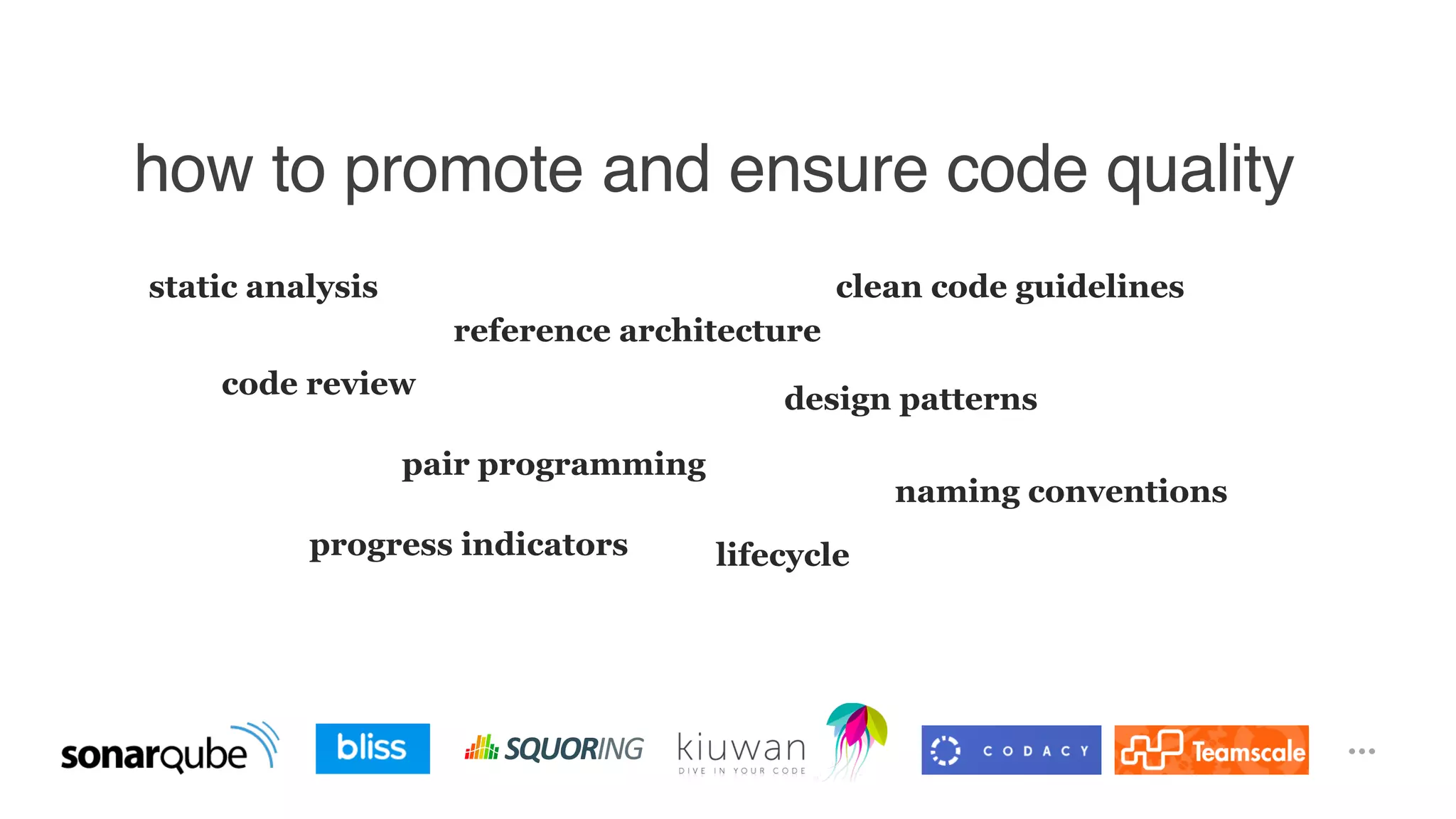 how to promote and ensure code quality

static analysis

clean code guidelines

reference architecture

code review

design patterns

pair programming

naming conventions

progress indicators

lifecycle

sonarqube bliss SQUORING kiuwan DIVE IN YOUR CODE CODACY Teamscale ...